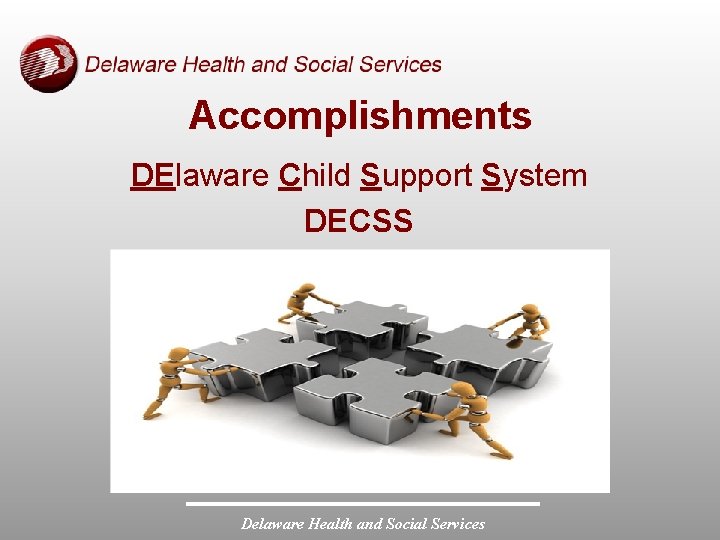 Delaware Health and Social Services

Accomplishments

DElaware Child Support System

DECSS

Delaware Health and Social Services